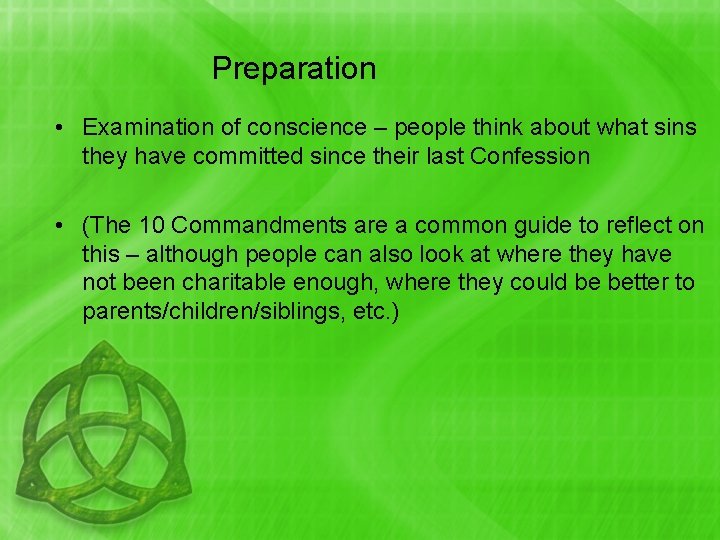 Preparation

• Examination of conscience – people think about what sins they have committed since their last Confession

• (The 10 Commandments are a common guide to reflect on this – although people can also look at where they have not been charitable enough, where they could be better to parents/children/siblings, etc.)